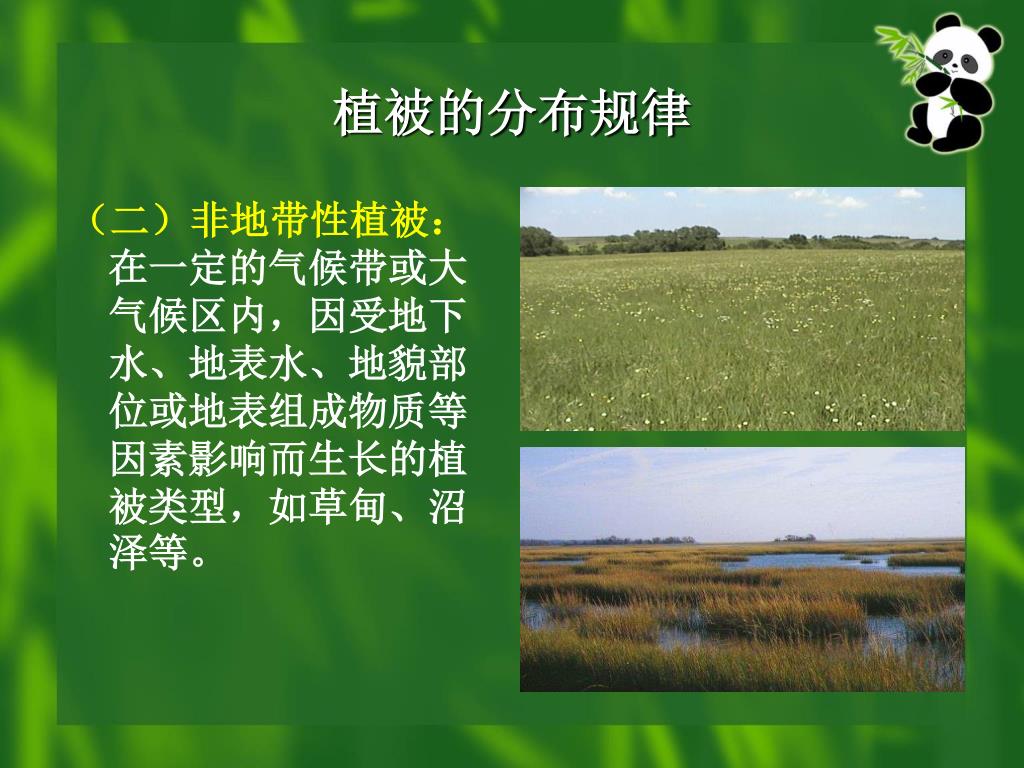 植被的分布规律

（二）非地带性植被：在一定的气候带或大气候区内，因受地下水、地表水、地貌部位或地表组成物质等因素影响而生长的植被类型，如草甸、沼泽等。